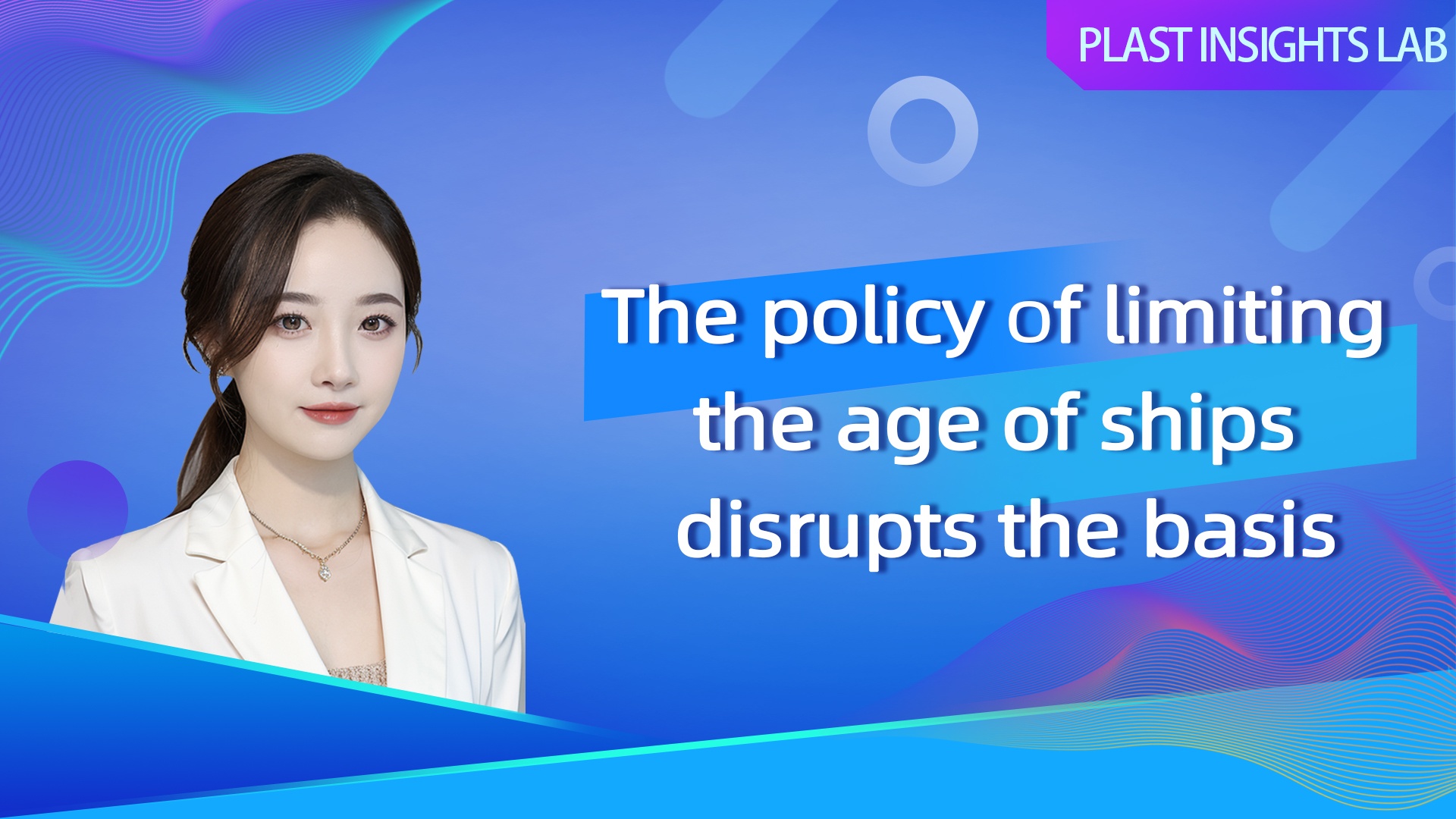 PLAST INSIGHTS LAB

The policy of limiting the age of ships disrupts the basis